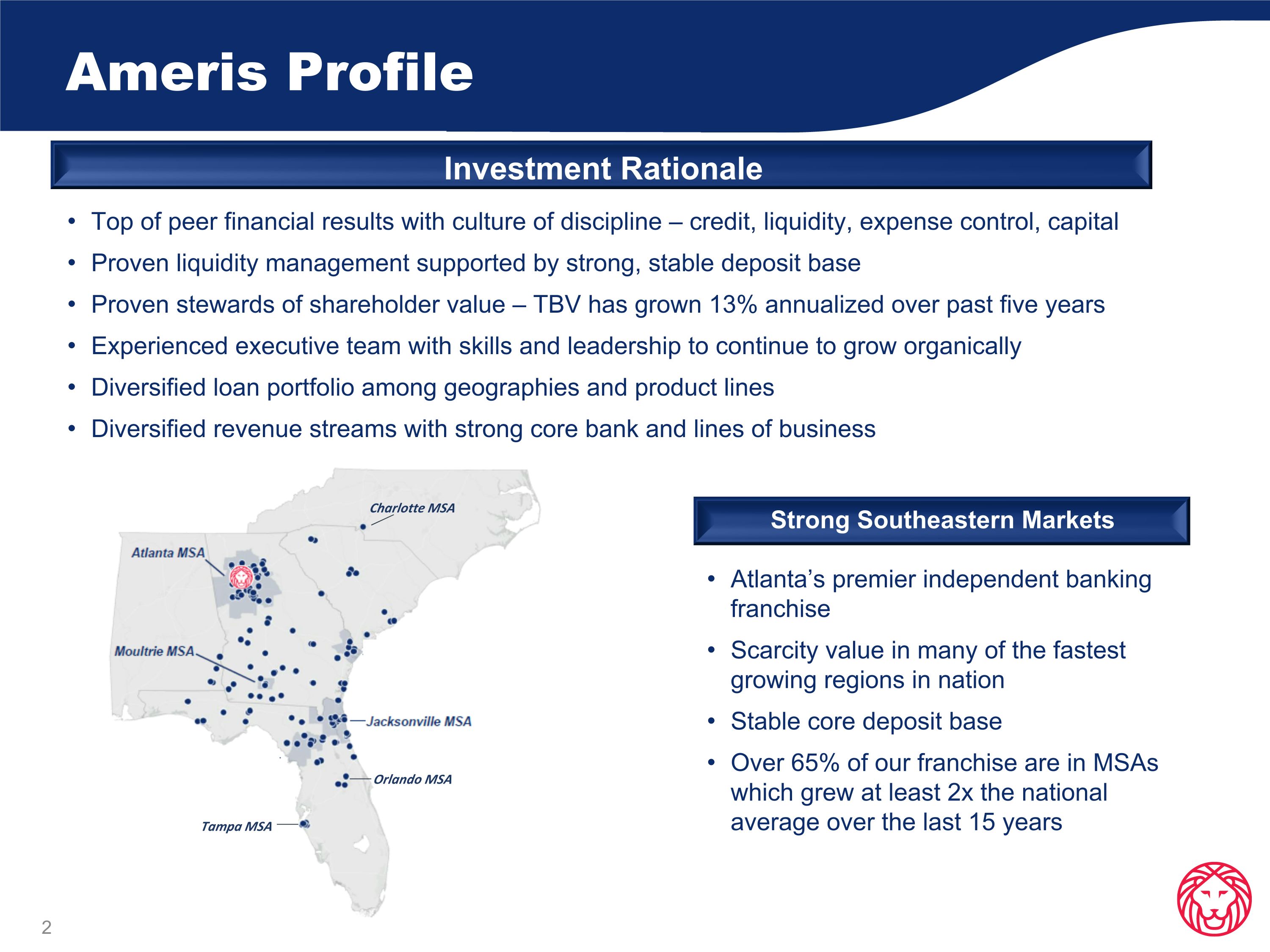 Ameris Profile

Investment Rationale

• Top of peer financial results with culture of discipline – credit, liquidity, expense control, capital
• Proven liquidity management supported by strong, stable deposit base
• Proven stewards of shareholder value – TBV has grown 13% annualized over past five years
• Experienced executive team with skills and leadership to continue to grow organically
• Diversified loan portfolio among geographies and product lines
• Diversified revenue streams with strong core bank and lines of business

Charlotte MSA
Atlanta MSA
Moultrie MSA
Jacksonville MSA
Orlando MSA
Tampa MSA

Strong Southeastern Markets

• Atlanta's premier independent banking franchise
• Scarcity value in many of the fastest growing regions in nation
• Stable core deposit base
• Over 65% of our franchise are in MSAs which grew at least 2x the national average over the last 15 years

2